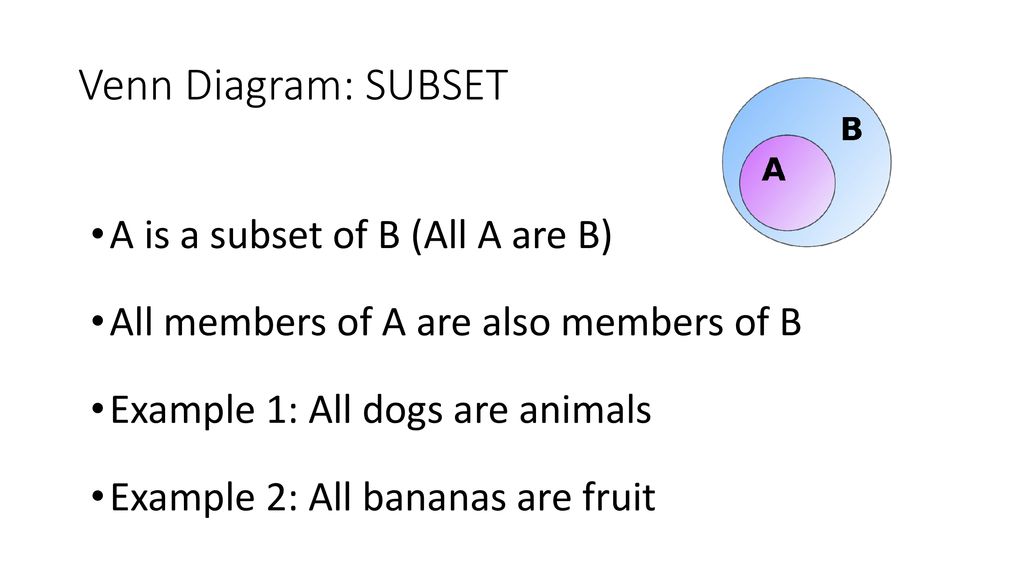 Venn Diagram: SUBSET

B

A

• A is a subset of B (All A are B)

• All members of A are also members of B

• Example 1: All dogs are animals

• Example 2: All bananas are fruit